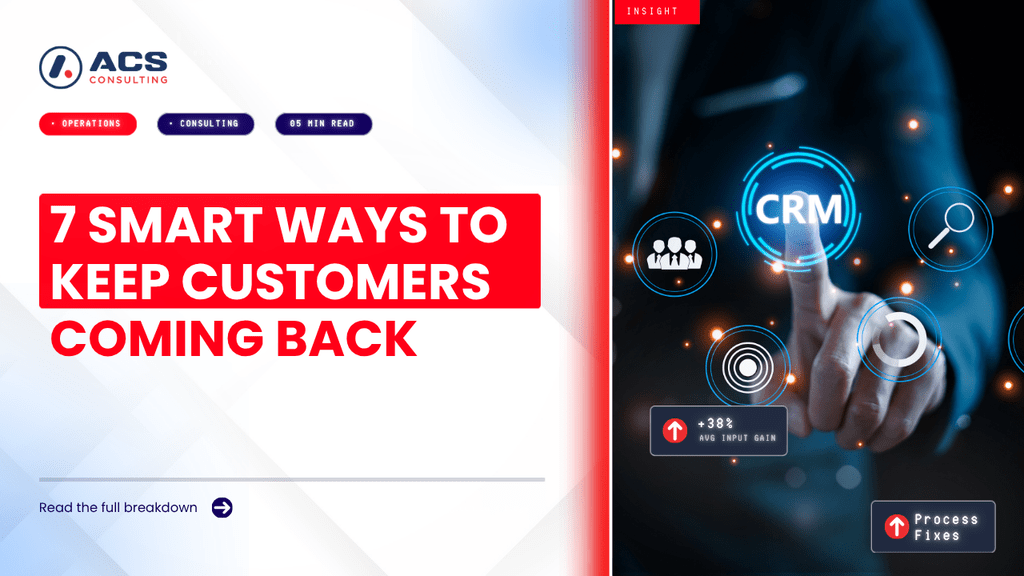 ACS
CONSULTING

• OPERATIONS

• CONSULTING

05 MIN READ

7 SMART WAYS TO KEEP CUSTOMERS COMING BACK

Read the full breakdown

INSIGHT

CRM

+38%
AVG INPUT GAIN

Process Fixes